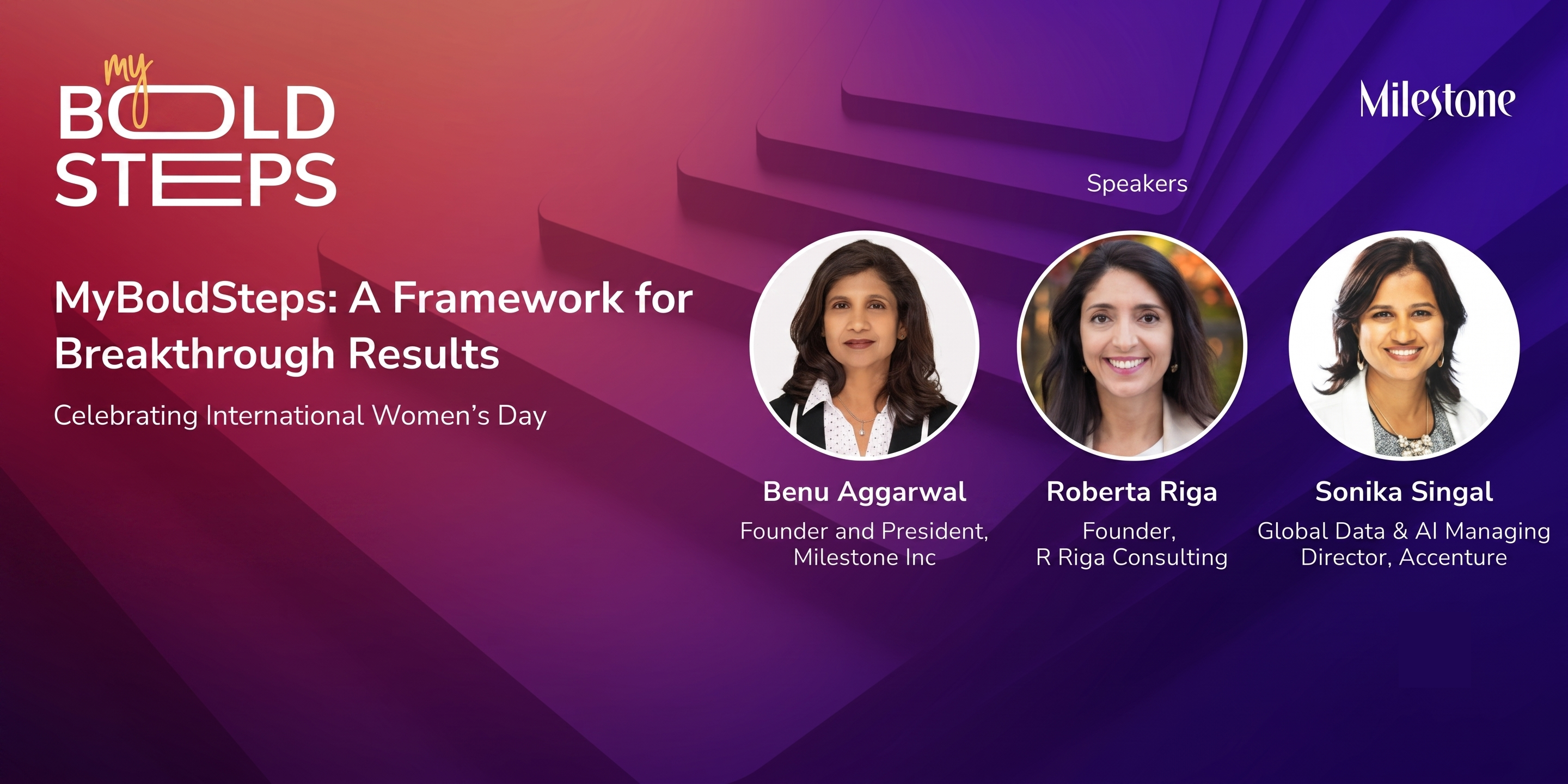 my
BOLD
STEPS

Milestone

MyBoldSteps: A Framework for Breakthrough Results

Celebrating International Women's Day

Speakers

Benu Aggarwal
Founder and President,
Milestone Inc

Roberta Riga
Founder,
R Riga Consulting

Sonika Singal
Global Data & AI Managing
Director, Accenture